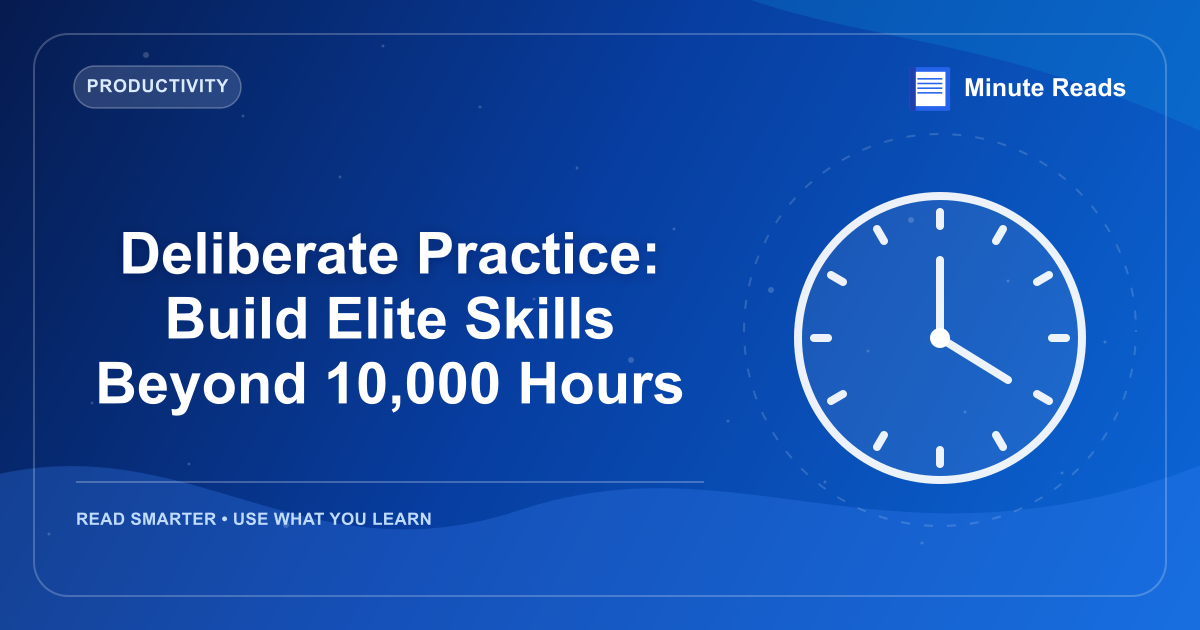 PRODUCTIVITY

Minute Reads

Deliberate Practice: Build Elite Skills Beyond 10,000 Hours

READ SMARTER • USE WHAT YOU LEARN